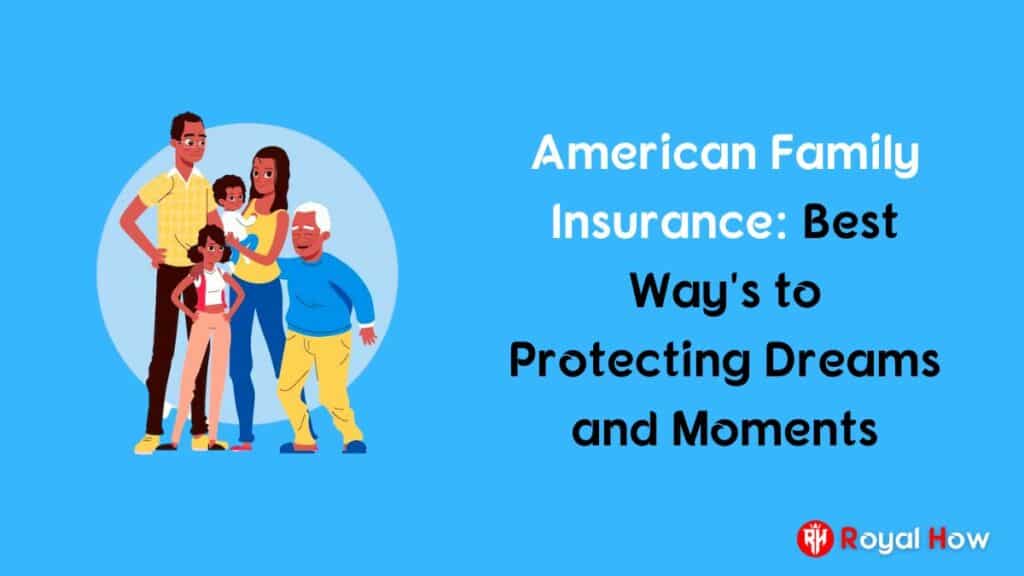 American Family Insurance: Best Way's to Protecting Dreams and Moments

RH Royal How